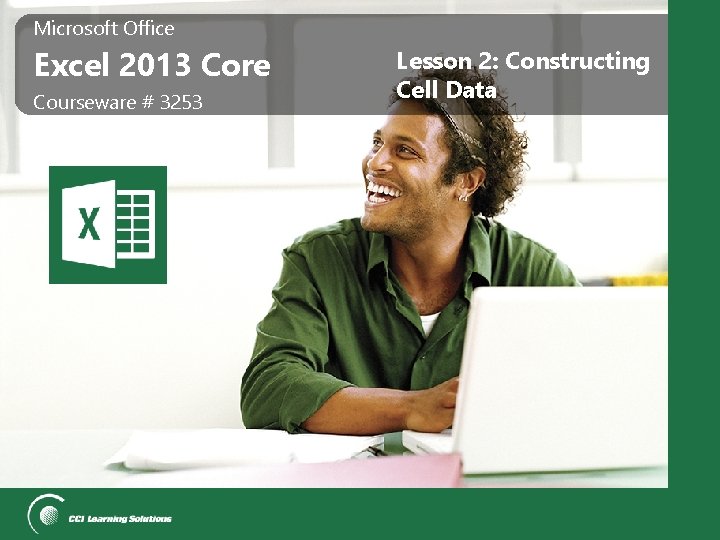 Microsoft Office

Excel 2013 Core

Courseware # 3253

Lesson 2: Constructing Cell Data

X

CCI Learning Solutions